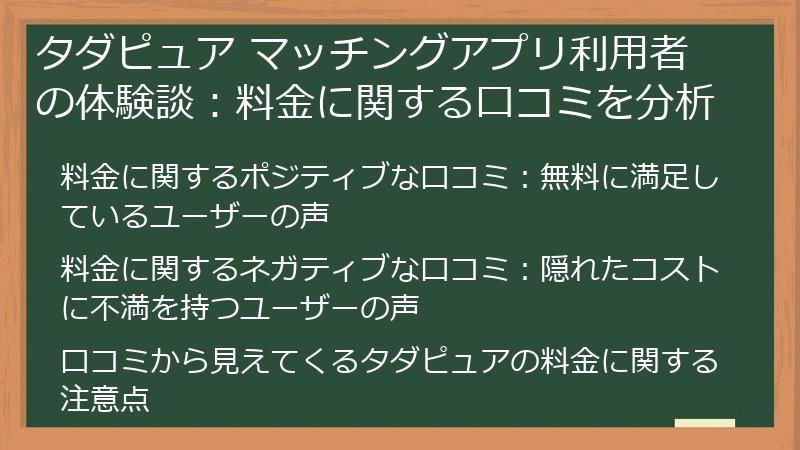 タダピュア マッチングアプリ利用者の体験談：料金に関する口コミを分析

料金に関するポジティブな口コミ：無料に満足しているユーザーの声

料金に関するネガティブな口コミ：隠れたコストに不満を持つユーザーの声

口コミから見えてくるタダピュアの料金に関する注意点